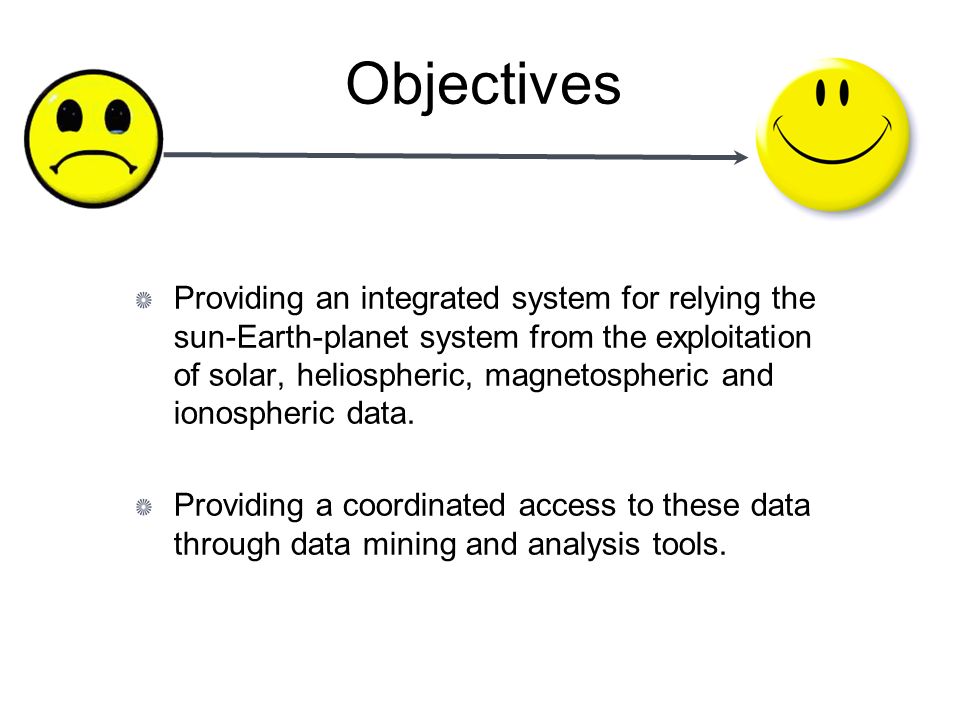 Objectives

Providing an integrated system for relying the sun-Earth-planet system from the exploitation of solar, heliospheric, magnetospheric and ionospheric data.

Providing a coordinated access to these data through data mining and analysis tools.